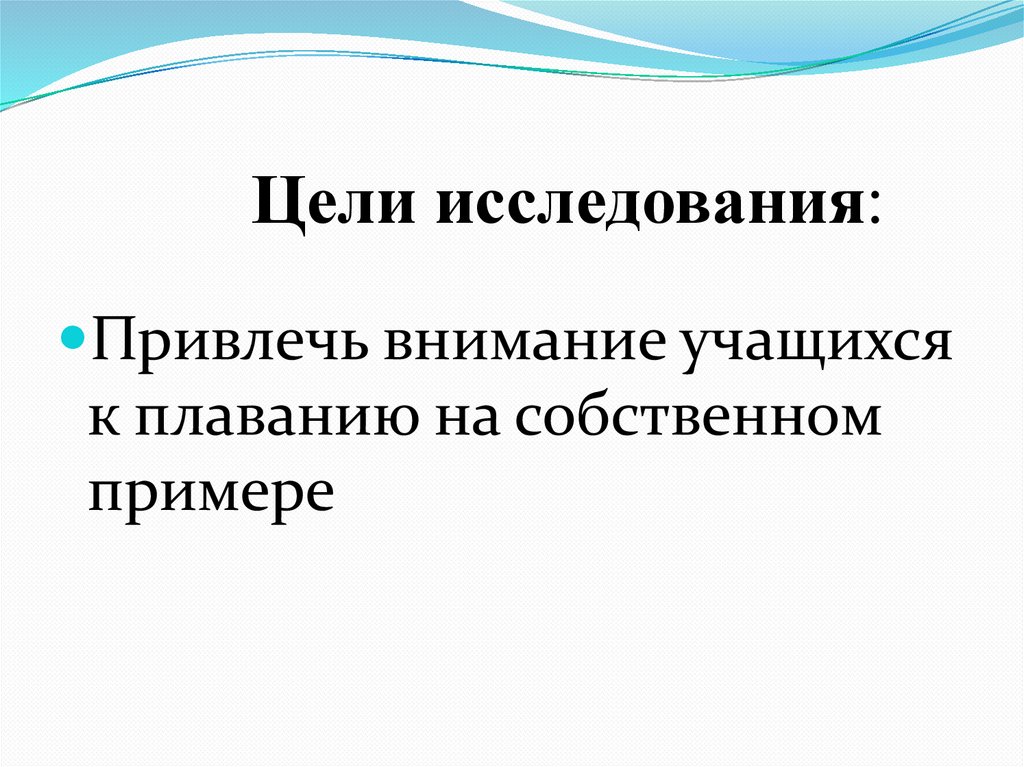 Цели исследования:

Привлечь внимание учащихся к плаванию на собственном примере